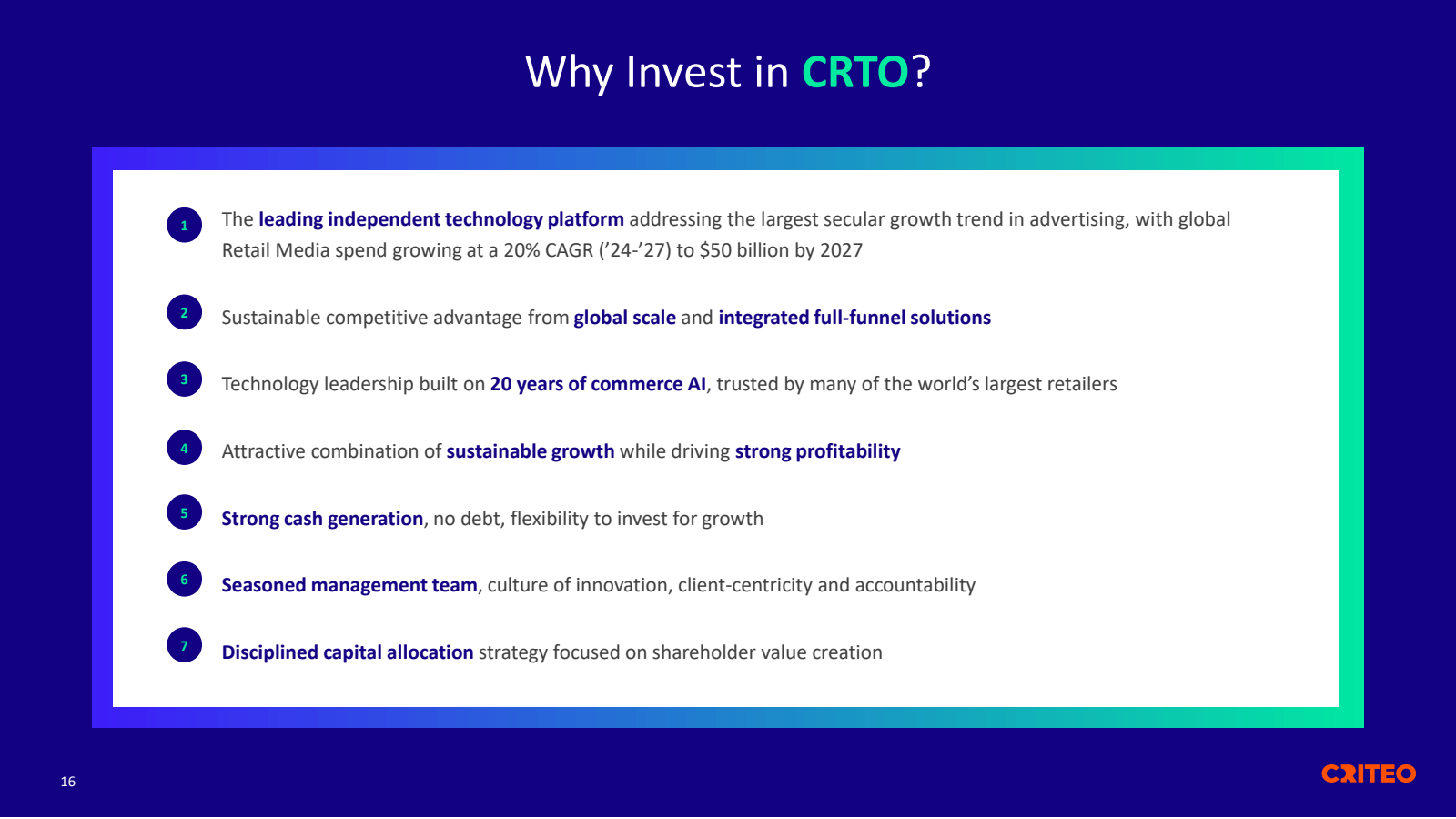 Why Invest in CRTO?

1 The leading independent technology platform addressing the largest secular growth trend in advertising, with global Retail Media spend growing at a 20% CAGR ('24-'27) to $50 billion by 2027

2 Sustainable competitive advantage from global scale and integrated full-funnel solutions

3 Technology leadership built on 20 years of commerce AI, trusted by many of the world's largest retailers

4 Attractive combination of sustainable growth while driving strong profitability

5 Strong cash generation, no debt, flexibility to invest for growth

6 Seasoned management team, culture of innovation, client-centricity and accountability

7 Disciplined capital allocation strategy focused on shareholder value creation

16

CRITEO